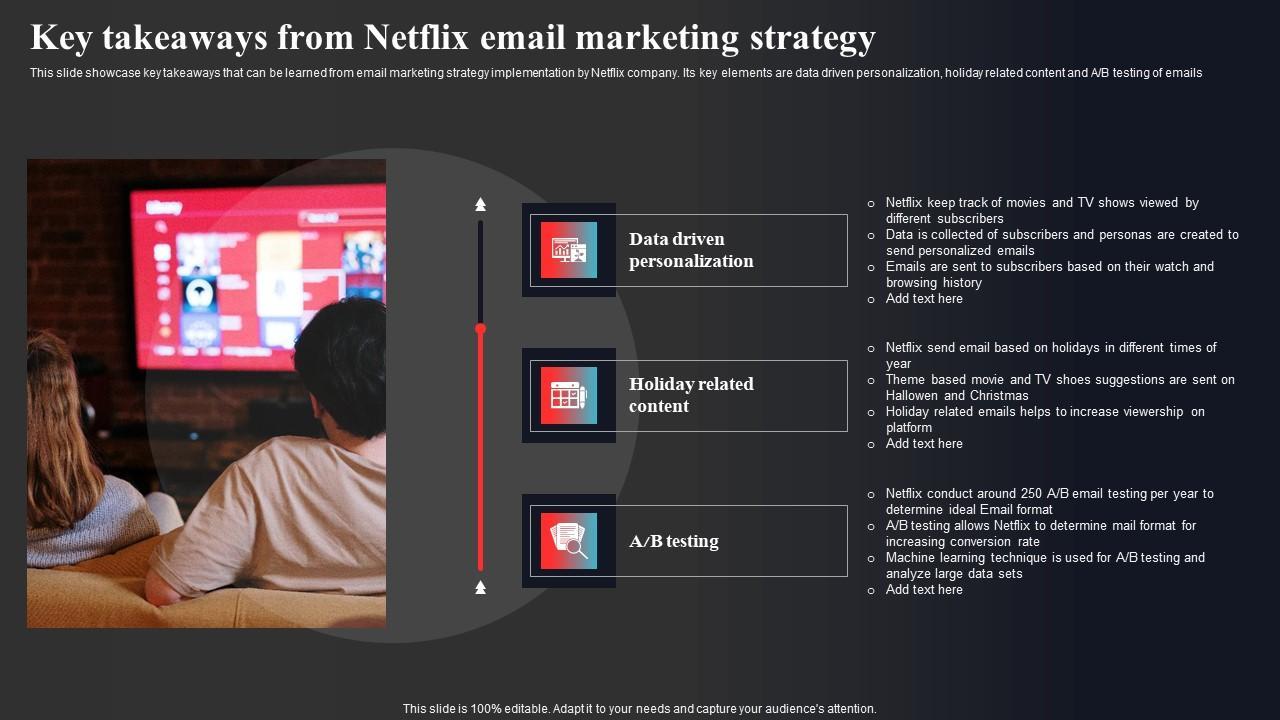 Key takeaways from Netflix email marketing strategy

This slide showcase key takeaways that can be learned from email marketing strategy implementation by Netflix company. Its key elements are data driven personalization, holiday related content and A/B testing of emails

Data driven personalization

- Netflix keep track of movies and TV shows viewed by different subscribers
- Data is collected of subscribers and personas are created to send personalized emails
- Emails are sent to subscribers based on their watch and browsing history
- Add text here

Holiday related content

- Netflix send email based on holidays in different times of year
- Theme based movie and TV shoes suggestions are sent on Hallowen and Christmas
- Holiday related emails helps to increase viewership on platform
- Add text here

A/B testing

- Netflix conduct around 250 A/B email testing per year to determine ideal Email format
- A/B testing allows Netflix to determine mail format for increasing conversion rate
- Machine learning technique is used for A/B testing and analyze large data sets
- Add text here

This slide is 100% editable. Adapt it to your needs and capture your audience's attention.